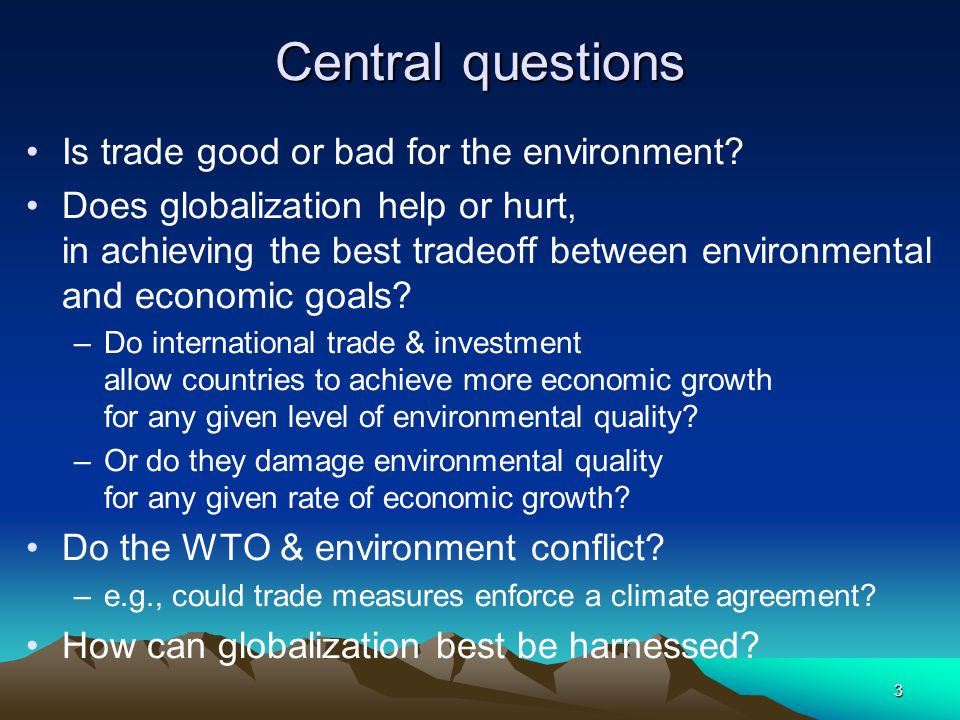 Central questions

• Is trade good or bad for the environment?

• Does globalization help or hurt, in achieving the best tradeoff between environmental and economic goals?

– Do international trade & investment allow countries to achieve more economic growth for any given level of environmental quality?

– Or do they damage environmental quality for any given rate of economic growth?

• Do the WTO & environment conflict?

– e.g., could trade measures enforce a climate agreement?

• How can globalization best be harnessed?

3